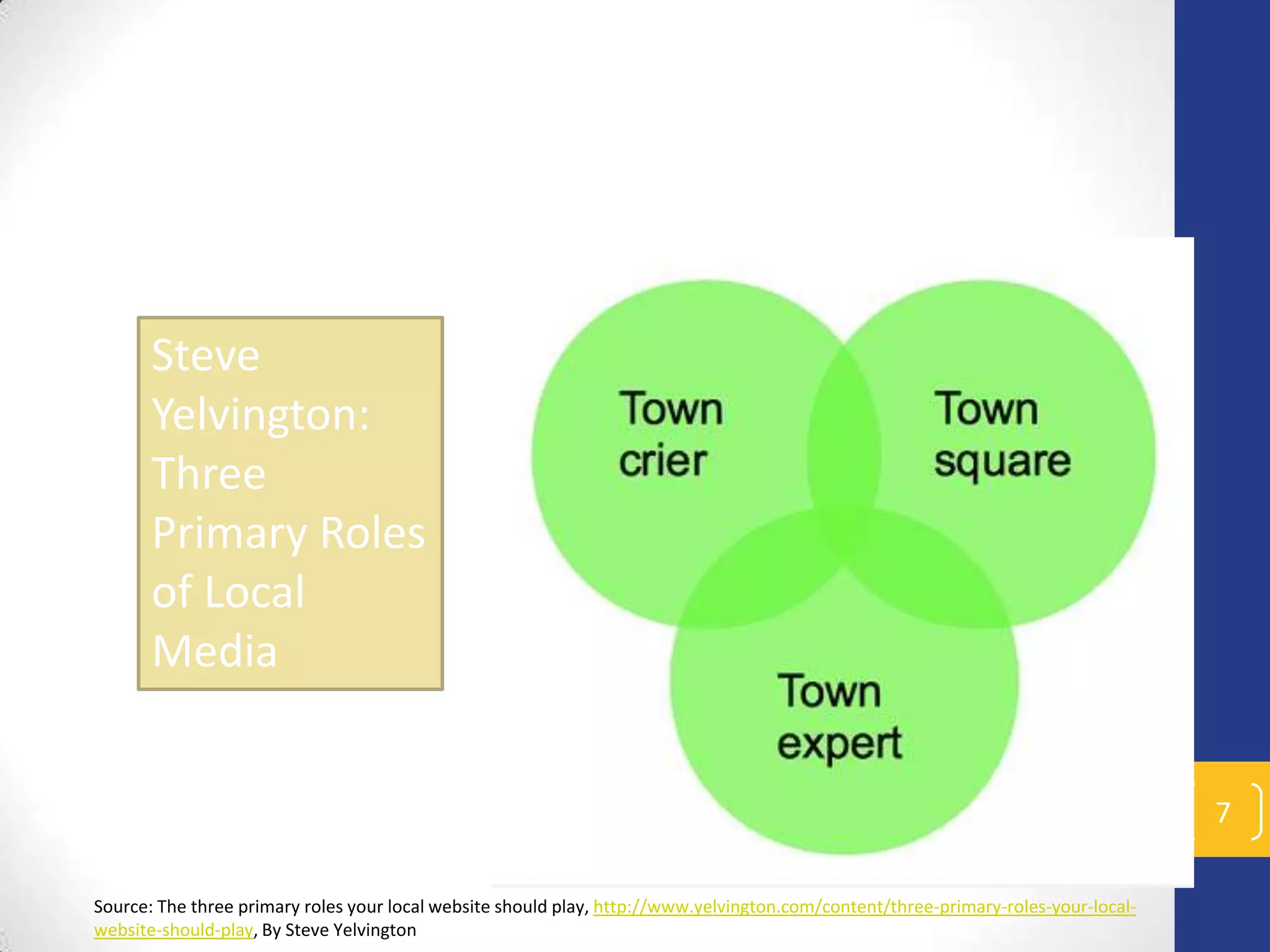 Steve Yelvington: Three Primary Roles of Local Media

Town crier

Town square

Town expert

7

Source: The three primary roles your local website should play, http://www.yelvington.com/content/three-primary-roles-your-local-website-should-play, By Steve Yelvington